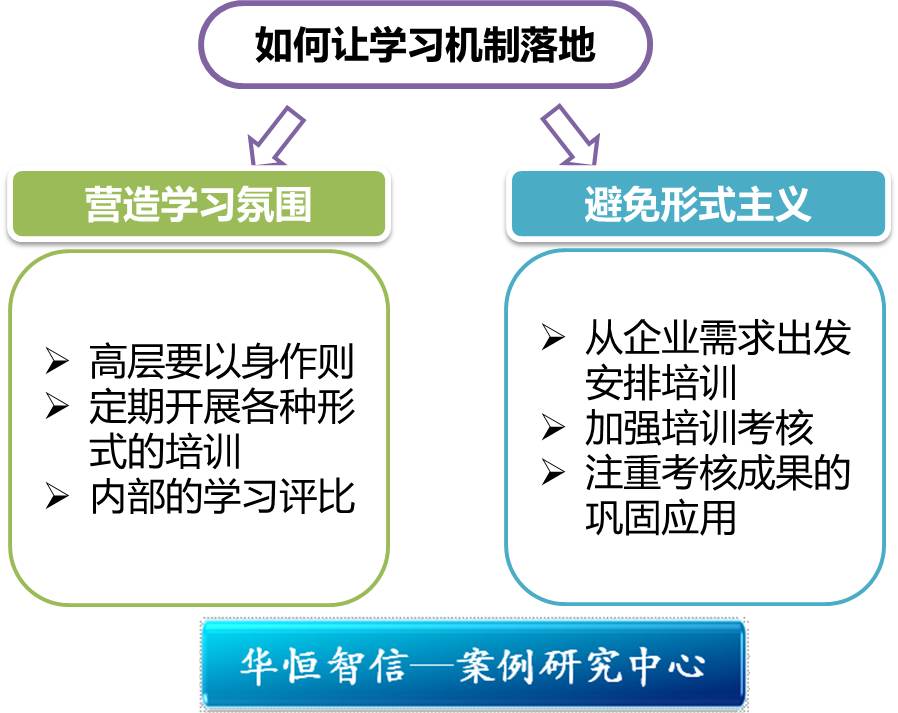 如何让学习机制落地

营造学习氛围

➢ 高层要以身作则
➢ 定期开展各种形式的培训
➢ 内部的学习评比

避免形式主义

➢ 从企业需求出发安排培训
➢ 加强培训考核
➢ 注重考核成果的巩固应用

华恒智信—案例研究中心